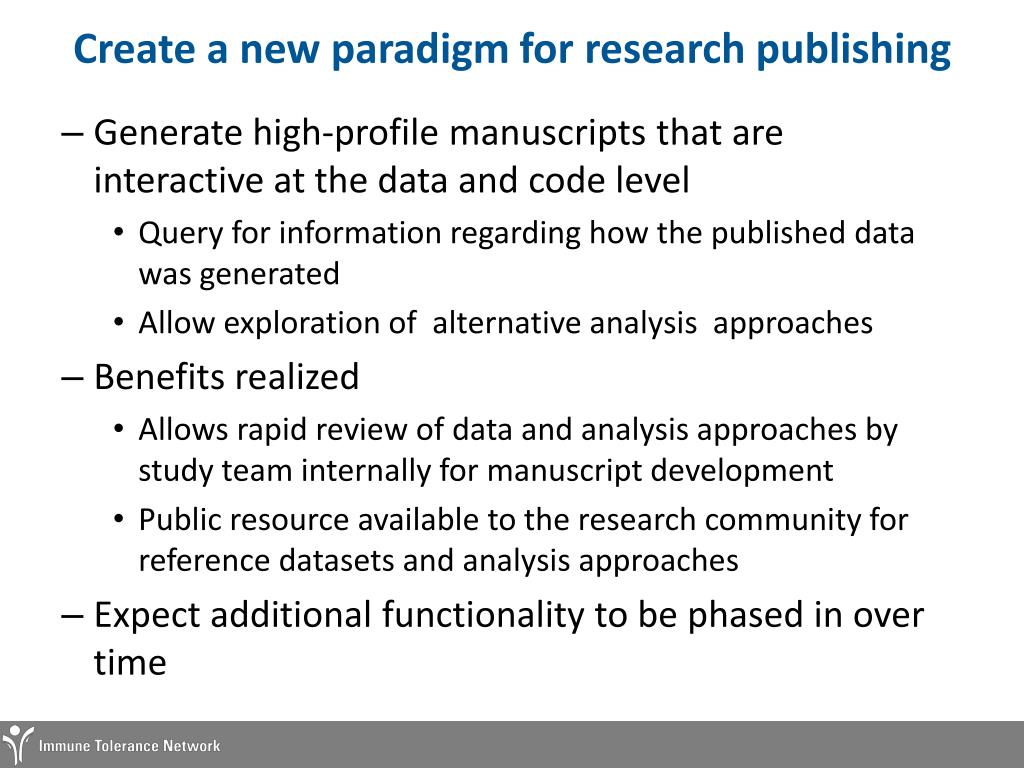 Create a new paradigm for research publishing

– Generate high-profile manuscripts that are interactive at the data and code level

• Query for information regarding how the published data was generated

• Allow exploration of alternative analysis approaches

– Benefits realized

• Allows rapid review of data and analysis approaches by study team internally for manuscript development

• Public resource available to the research community for reference datasets and analysis approaches

– Expect additional functionality to be phased in over time

Immune Tolerance Network